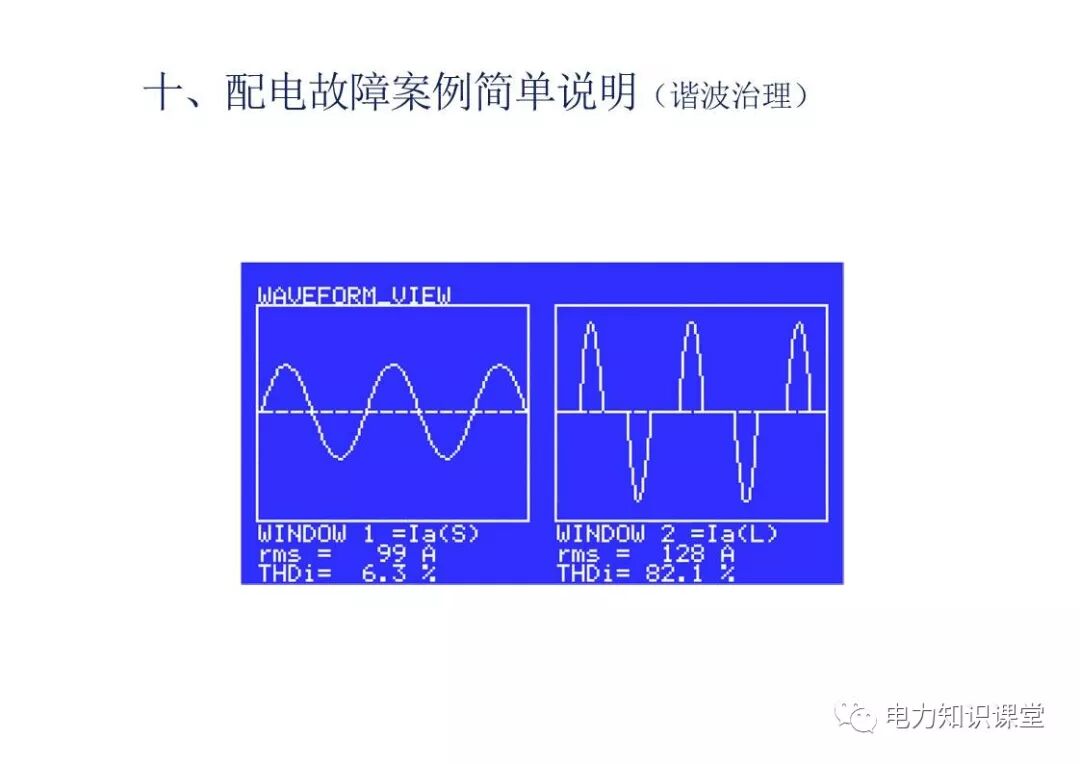 十、配电故障案例简单说明（谐波治理）

WAVEFORM_VIEW

WINDOW 1 =Ia(S)
rms = 99 A
THDi= 6.3 %

WINDOW 2 =Ia(L)
rms = 128 A
THDi= 82.1 %

电力知识课堂